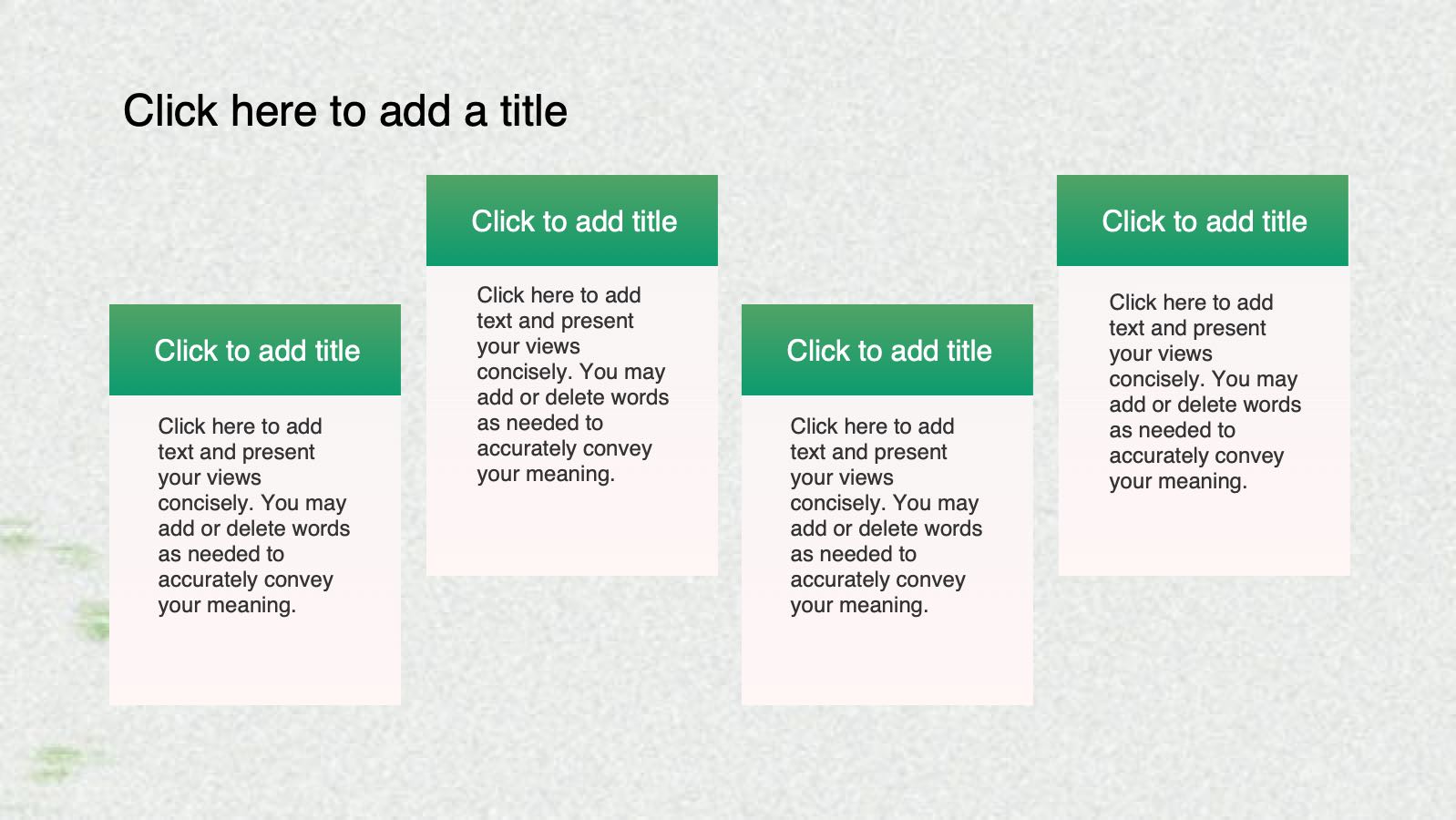 Click here to add a title

Click to add title

Click here to add text and present your views concisely. You may add or delete words as needed to accurately convey your meaning.

Click to add title

Click here to add text and present your views concisely. You may add or delete words as needed to accurately convey your meaning.

Click to add title

Click here to add text and present your views concisely. You may add or delete words as needed to accurately convey your meaning.

Click to add title

Click here to add text and present your views concisely. You may add or delete words as needed to accurately convey your meaning.